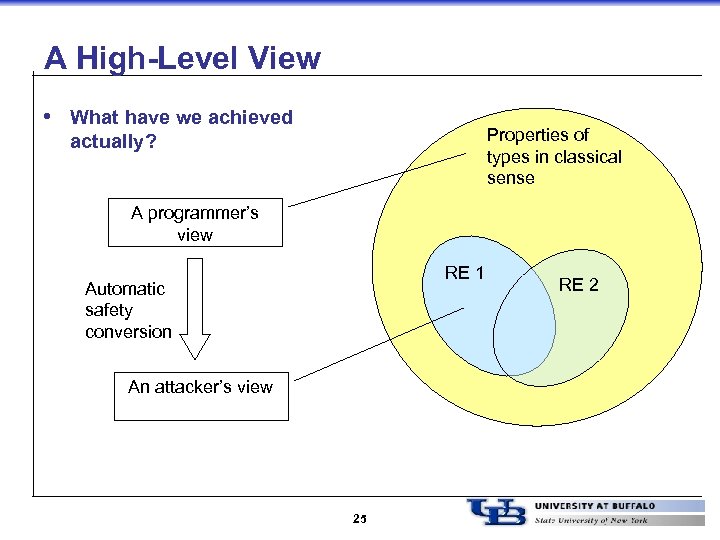 A High-Level View

• What have we achieved actually?

A programmer's view

Automatic safety conversion

An attacker's view

Properties of types in classical sense

RE 1

RE 2

25

UB UNIVERSITY AT BUFFALO
State University of New York